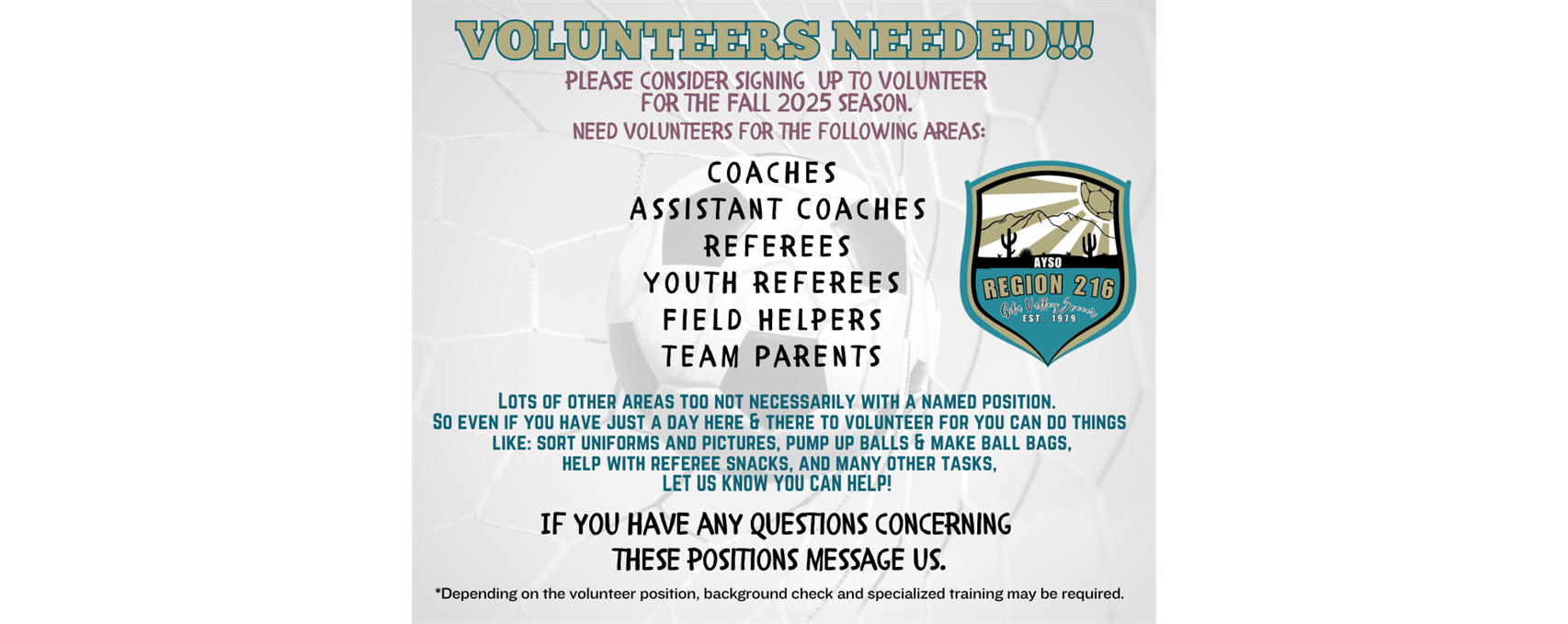 VOLUNTEERS NEEDED!!!

PLEASE CONSIDER SIGNING UP TO VOLUNTEER FOR THE FALL 2025 SEASON.

NEED VOLUNTEERS FOR THE FOLLOWING AREAS:

COACHES
ASSISTANT COACHES
REFEREES
YOUTH REFEREES
FIELD HELPERS
TEAM PARENTS

AYSO
REGION 216
Gila Valley Soccer
EST. 1979

LOTS OF OTHER AREAS TOO NOT NECESSARILY WITH A NAMED POSITION. SO EVEN IF YOU HAVE JUST A DAY HERE & THERE TO VOLUNTEER FOR YOU CAN DO THINGS LIKE: SORT UNIFORMS AND PICTURES, PUMP UP BALLS & MAKE BALL BAGS, HELP WITH REFEREE SNACKS, AND MANY OTHER TASKS, LET US KNOW YOU CAN HELP!

IF YOU HAVE ANY QUESTIONS CONCERNING THESE POSITIONS MESSAGE US.

*Depending on the volunteer position, background check and specialized training may be required.